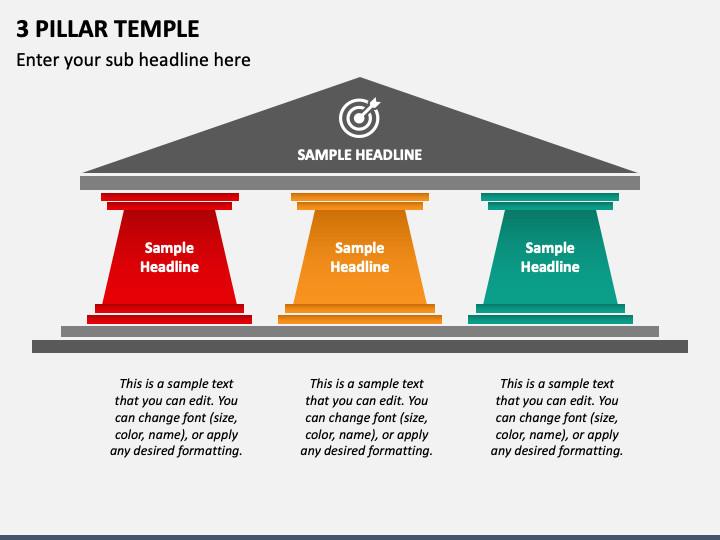 3 PILLAR TEMPLE

Enter your sub headline here

SAMPLE HEADLINE

Sample Headline

Sample Headline

Sample Headline

This is a sample text that you can edit. You can change font (size, color, name), or apply any desired formatting.

This is a sample text that you can edit. You can change font (size, color, name), or apply any desired formatting.

This is a sample text that you can edit. You can change font (size, color, name), or apply any desired formatting.